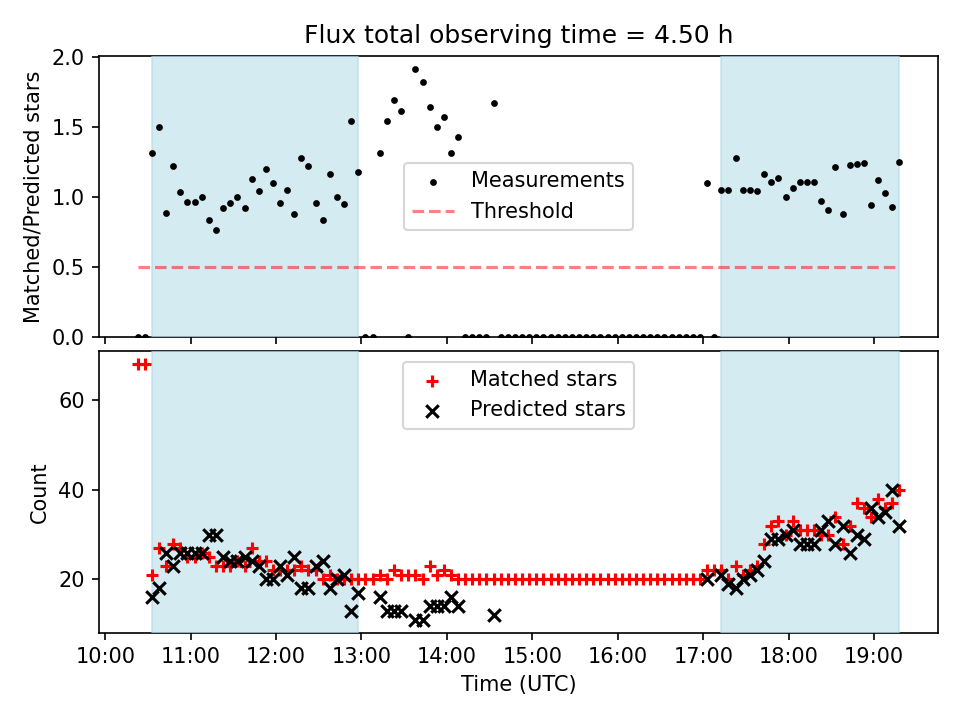 Flux total observing time = 4.50 h

Matched/Predicted stars

2.0
1.5
1.0
0.5
0.0

Measurements
Threshold

Count

60
40
20

Matched stars
Predicted stars

10:00 11:00 12:00 13:00 14:00 15:00 16:00 17:00 18:00 19:00

Time (UTC)